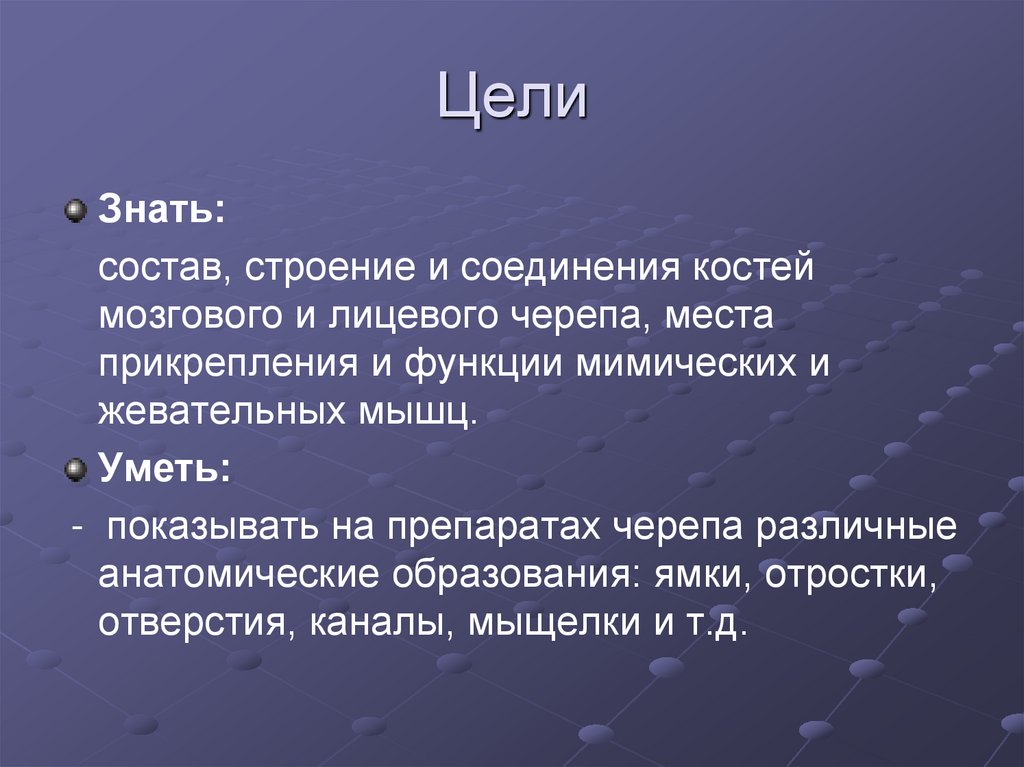 Цели

Знать:

состав, строение и соединения костей мозгового и лицевого черепа, места прикрепления и функции мимических и жевательных мышц.

Уметь:

- показывать на препаратах черепа различные анатомические образования: ямки, отростки, отверстия, каналы, мыщелки и т.д.